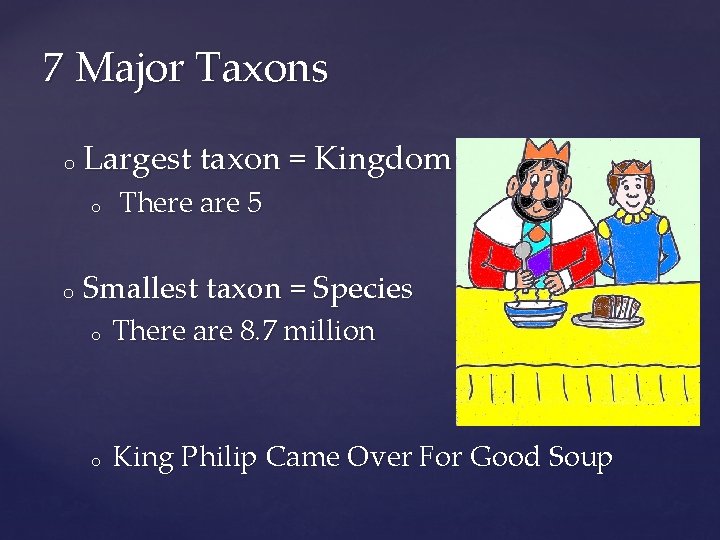 7 Major Taxons

o Largest taxon = Kingdom
o There are 5

o Smallest taxon = Species
o There are 8.7 million

o King Philip Came Over For Good Soup